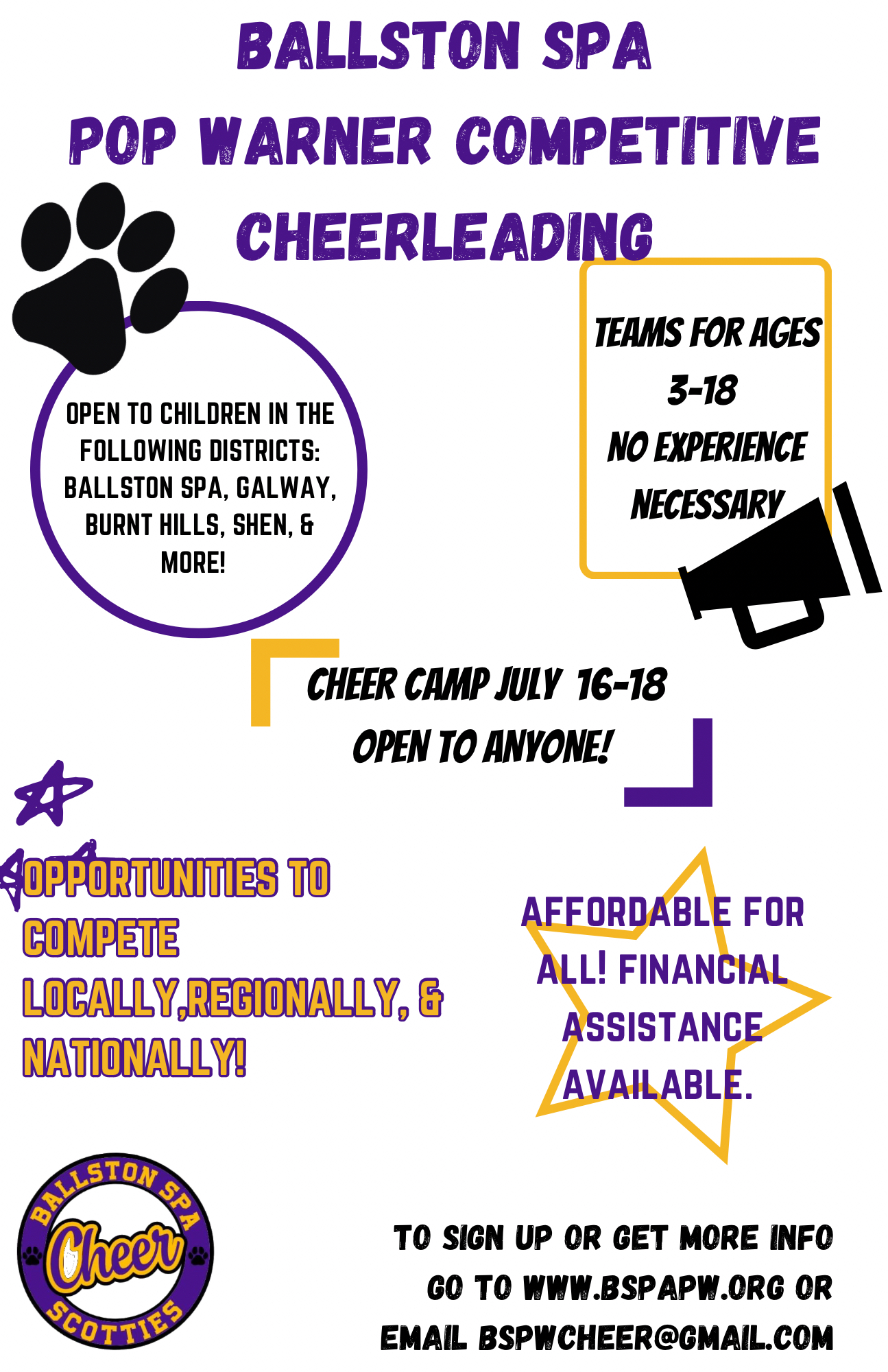 BALLSTON SPA
POP WARNER COMPETITIVE
CHEERLEADING

OPEN TO CHILDREN IN THE FOLLOWING DISTRICTS: BALLSTON SPA, GALWAY, BURNT HILLS, SHEN, & MORE!

TEAMS FOR AGES
3-18
NO EXPERIENCE NECESSARY

CHEER CAMP JULY 16-18
OPEN TO ANYONE!

OPPORTUNITIES TO COMPETE LOCALLY,REGIONALLY, & NATIONALLY!

AFFORDABLE FOR ALL! FINANCIAL ASSISTANCE AVAILABLE.

BALLSTON SPA
Cheer
SCOTTIES

TO SIGN UP OR GET MORE INFO
GO TO WWW.BSPAPW.ORG OR
EMAIL BSPWCHEER@GMAIL.COM